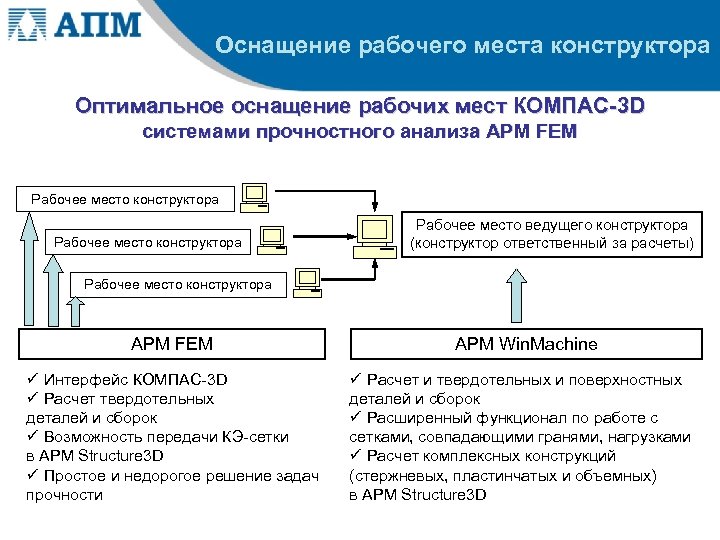 АПМ

Оснащение рабочего места конструктора

Оптимальное оснащение рабочих мест КОМПАС-3D системами прочностного анализа APM FEM

Рабочее место конструктора

Рабочее место конструктора

Рабочее место конструктора

Рабочее место ведущего конструктора (конструктор ответственный за расчеты)

APM FEM

APM WinMachine

✓ Интерфейс КОМПАС-3D
✓ Расчет твердотельных деталей и сборок
✓ Возможность передачи КЭ-сетки в APM Structure3D
✓ Простое и недорогое решение задач прочности

✓ Расчет и твердотельных и поверхностных деталей и сборок
✓ Расширенный функционал по работе с сетками, совпадающими гранями, нагрузками
✓ Расчет комплексных конструкций (стержневых, пластинчатых и объемных) в APM Structure3D